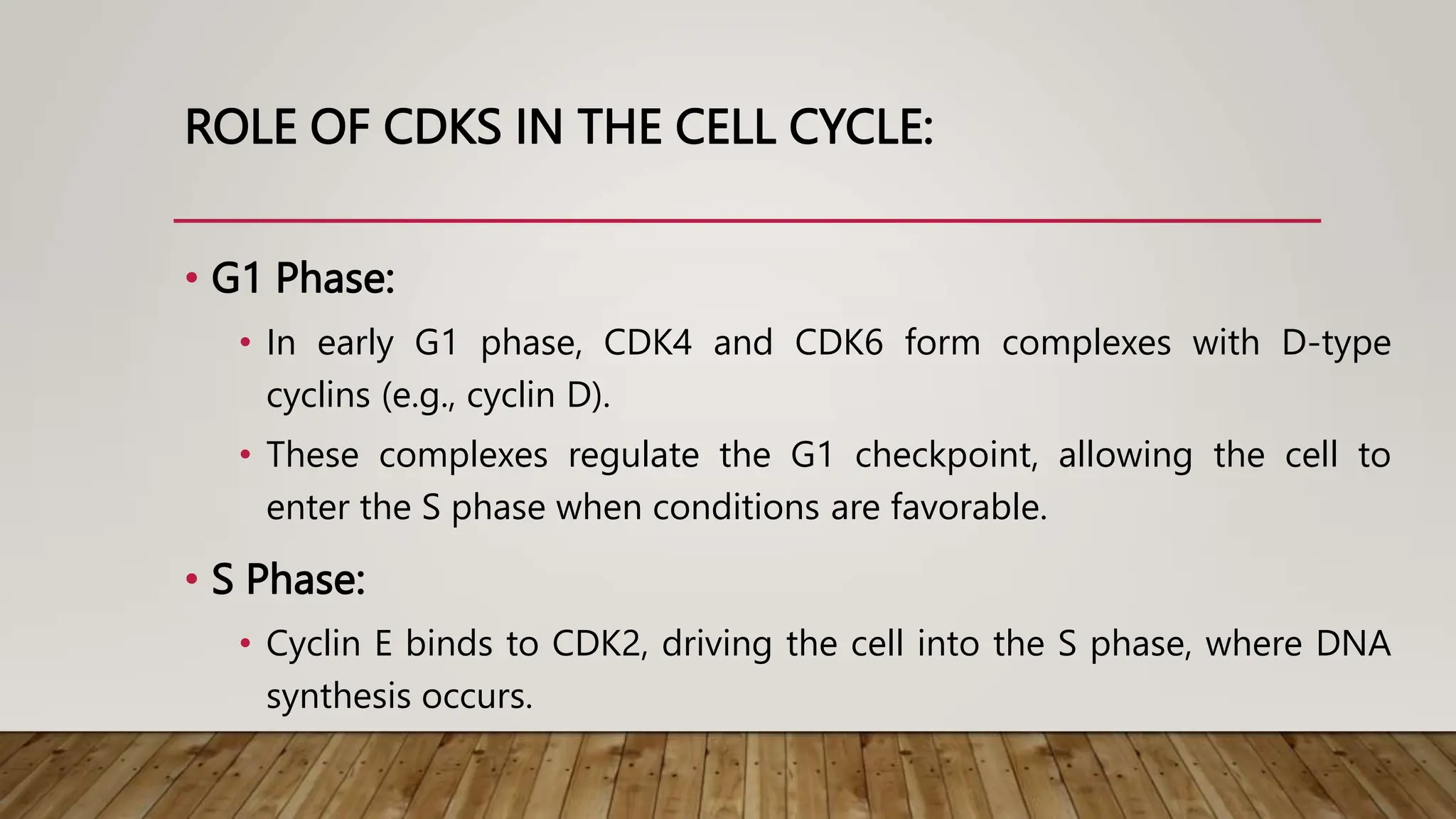 ROLE OF CDKS IN THE CELL CYCLE:

• G1 Phase:
  • In early G1 phase, CDK4 and CDK6 form complexes with D-type cyclins (e.g., cyclin D).
  • These complexes regulate the G1 checkpoint, allowing the cell to enter the S phase when conditions are favorable.
• S Phase:
  • Cyclin E binds to CDK2, driving the cell into the S phase, where DNA synthesis occurs.